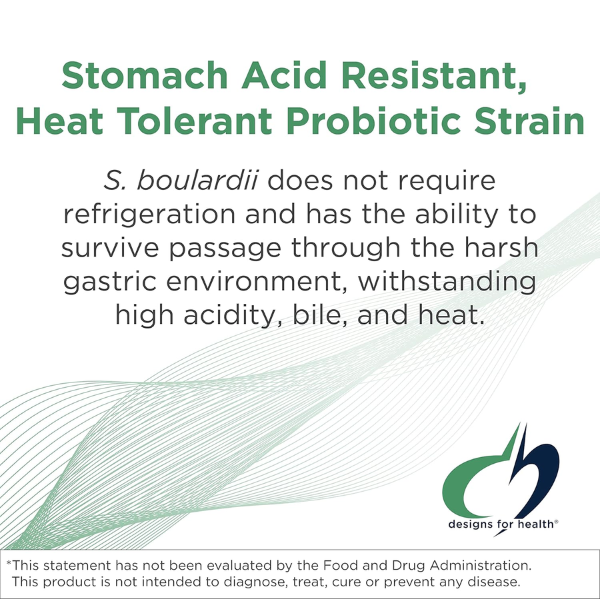 Stomach Acid Resistant, Heat Tolerant Probiotic Strain

S. boulardii does not require refrigeration and has the ability to survive passage through the harsh gastric environment, withstanding high acidity, bile, and heat.

designs for health®

*This statement has not been evaluated by the Food and Drug Administration. This product is not intended to diagnose, treat, cure or prevent any disease.